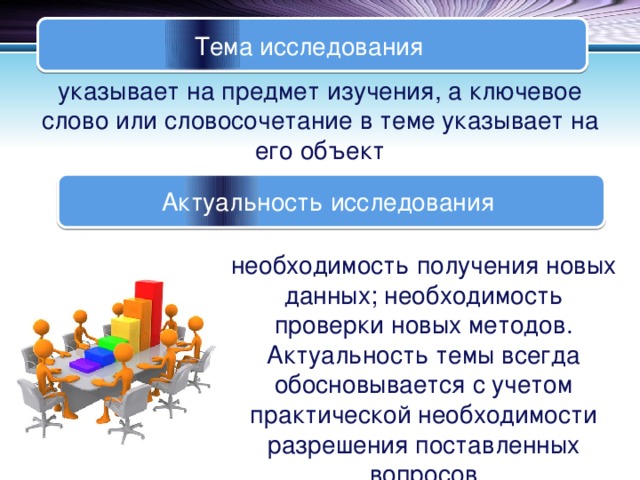 Тема исследования

указывает на предмет изучения, а ключевое слово или словосочетание в теме указывает на его объект

Актуальность исследования

необходимость получения новых данных; необходимость проверки новых методов. Актуальность темы всегда обосновывается с учетом практической необходимости разрешения поставленных вопросов